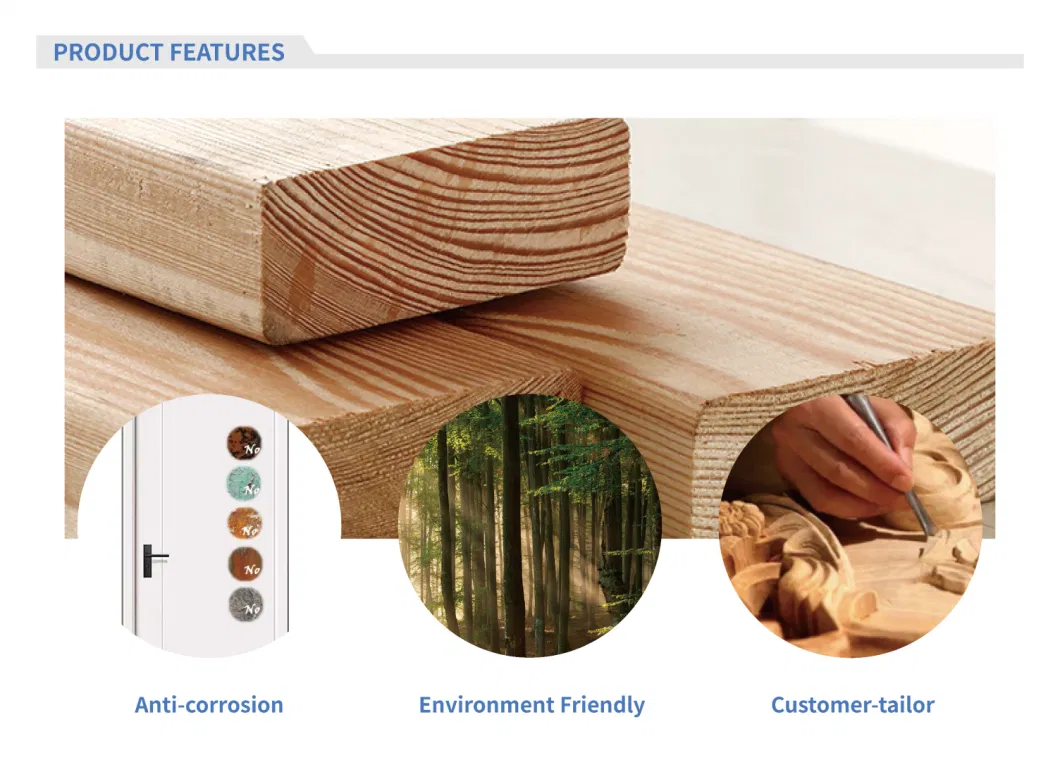 PRODUCT FEATURES

No
No
No
No
No

Anti-corrosion

Environment Friendly

Customer-tailor